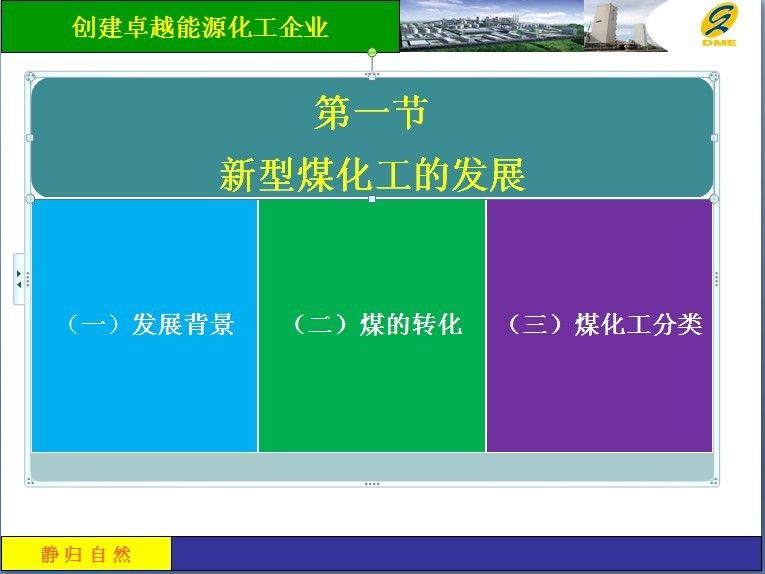 创建卓越能源化工企业

DME

第一节
新型煤化工的发展

（一）发展背景

（二）煤的转化

（三）煤化工分类

静归自然